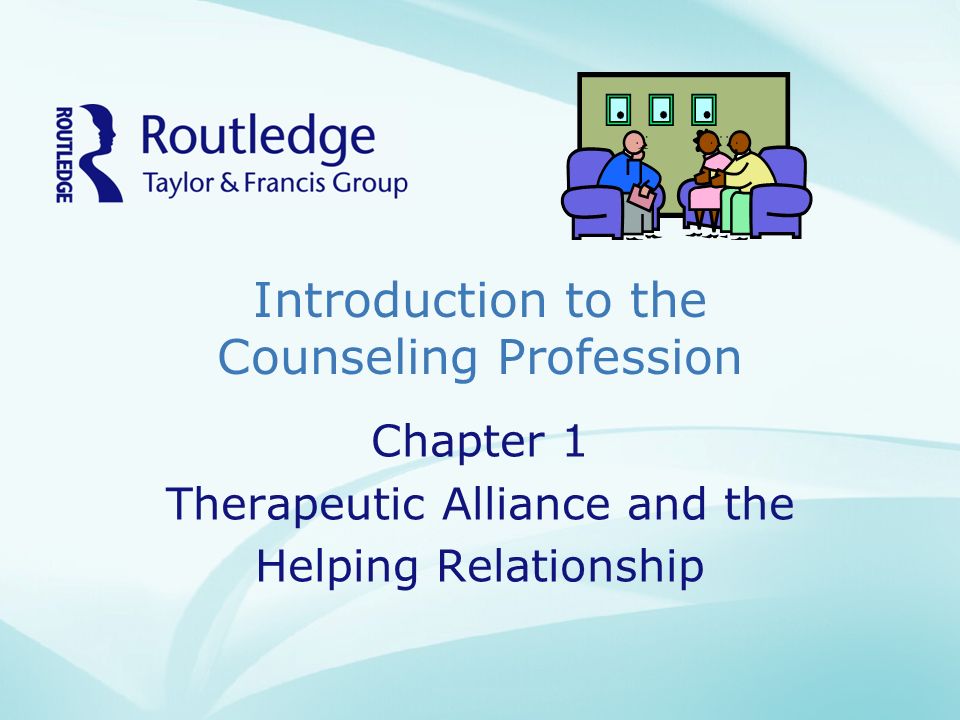 ROUTLEDGE

Routledge
Taylor & Francis Group

Introduction to the Counseling Profession

Chapter 1
Therapeutic Alliance and the Helping Relationship